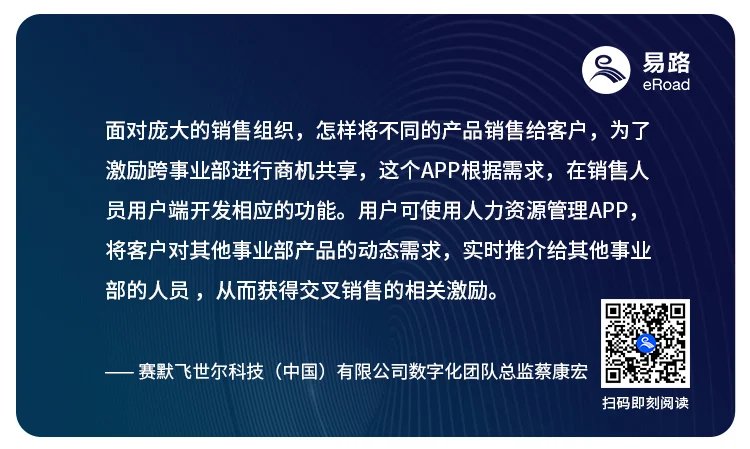 易路
eRoad

面对庞大的销售组织，怎样将不同的产品销售给客户，为了激励跨事业部进行商机共享，这个APP根据需求，在销售人员用户端开发相应的功能。用户可使用人力资源管理APP，将客户对其他事业部产品的动态需求，实时推介给其他事业部的人员 ，从而获得交叉销售的相关激励。

—— 赛默飞世尔科技（中国）有限公司数字化团队总监蔡康宏

扫码即刻阅读